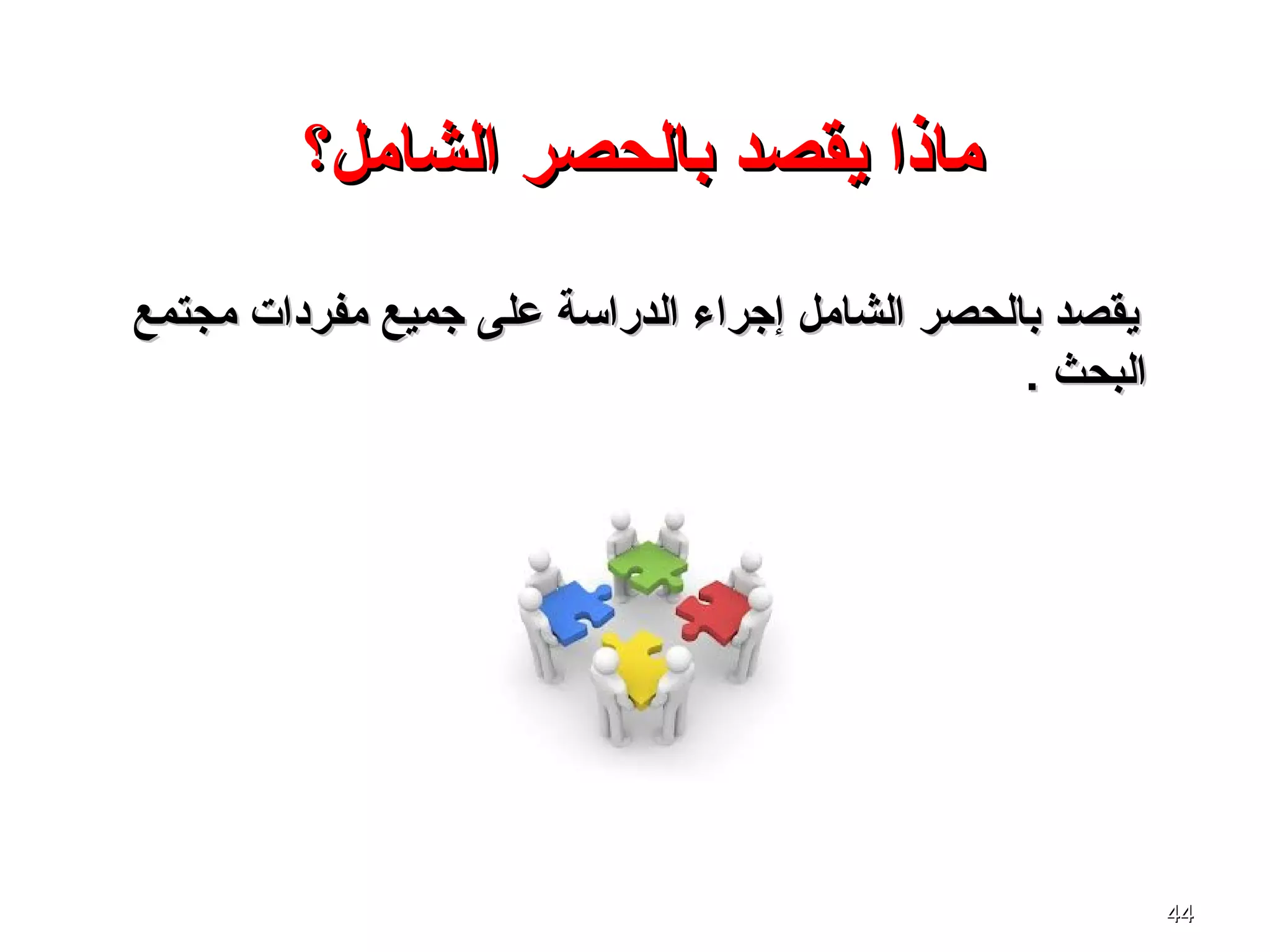 ماذا يقصد بالحصر الشامل؟

يقصد بالحصر الشامل إجراء الدراسة على جميع مفردات مجتمع البحث .

44